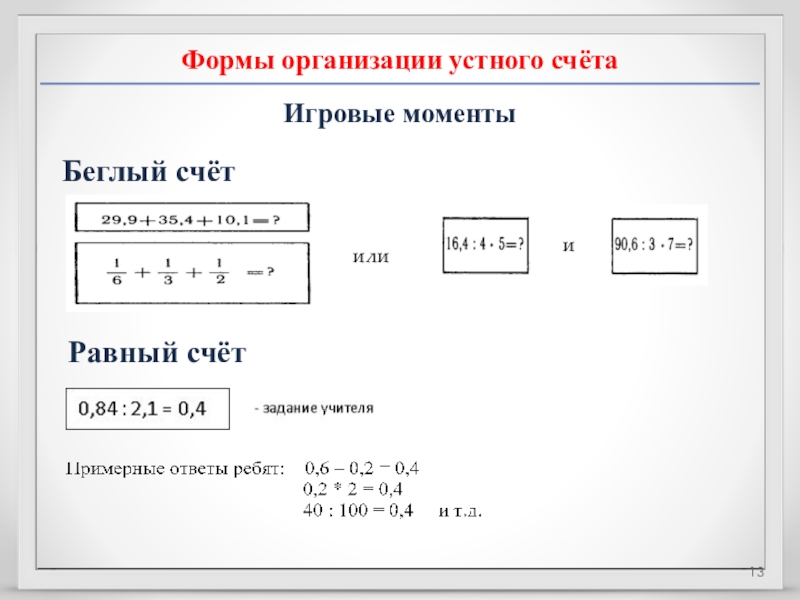 Формы организации устного счёта

Игровые моменты

Беглый счёт

$29,9+35,4+10,1=?$

$\frac{1}{6}+\frac{1}{3}+\frac{1}{2}=?$

или

$16,4:4\cdot5=?$

и

$90,6:3\cdot7=?$

Равный счёт

$0,84:2,1=0,4$

- задание учителя

Примерные ответы ребят: $0,6-0,2=0,4$
$0,2*2=0,4$
$40:100=0,4$ и т.д.

13